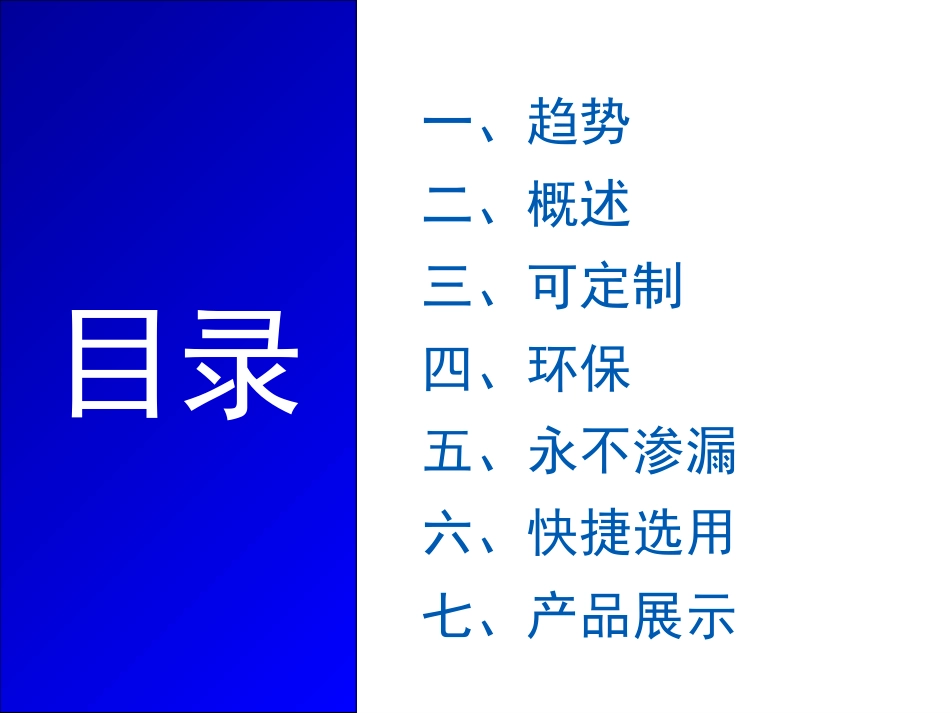 目录

一、趋势
二、概述
三、可定制
四、环保
五、永不渗漏
六、快捷选用
七、产品展示